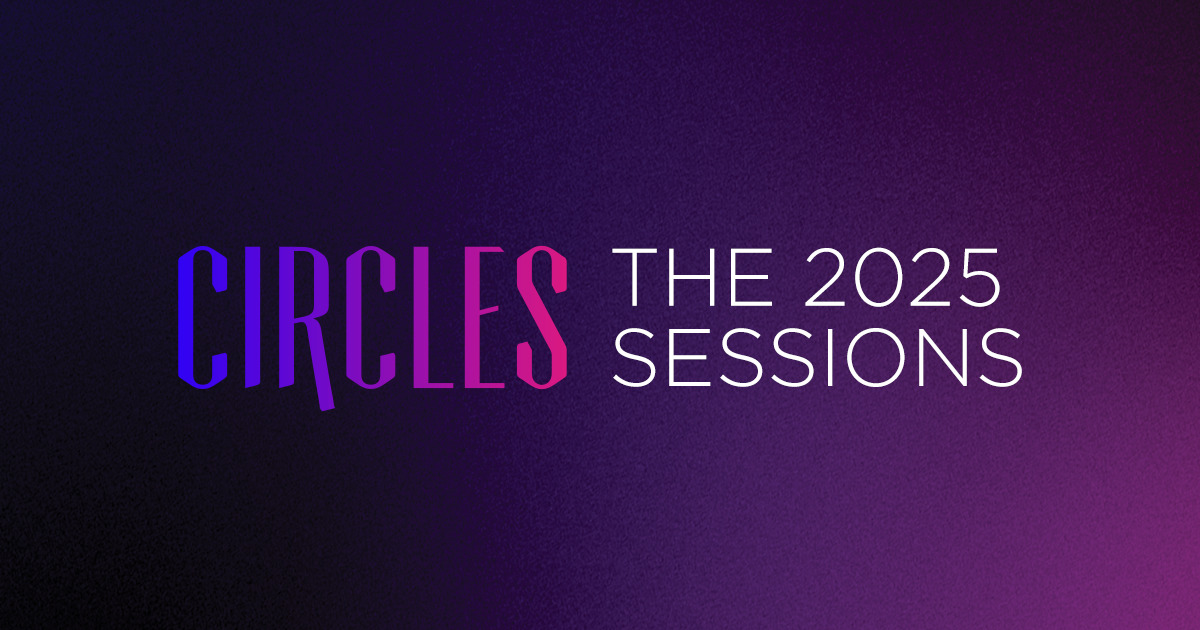 CIRCLES THE 2025 SESSIONS